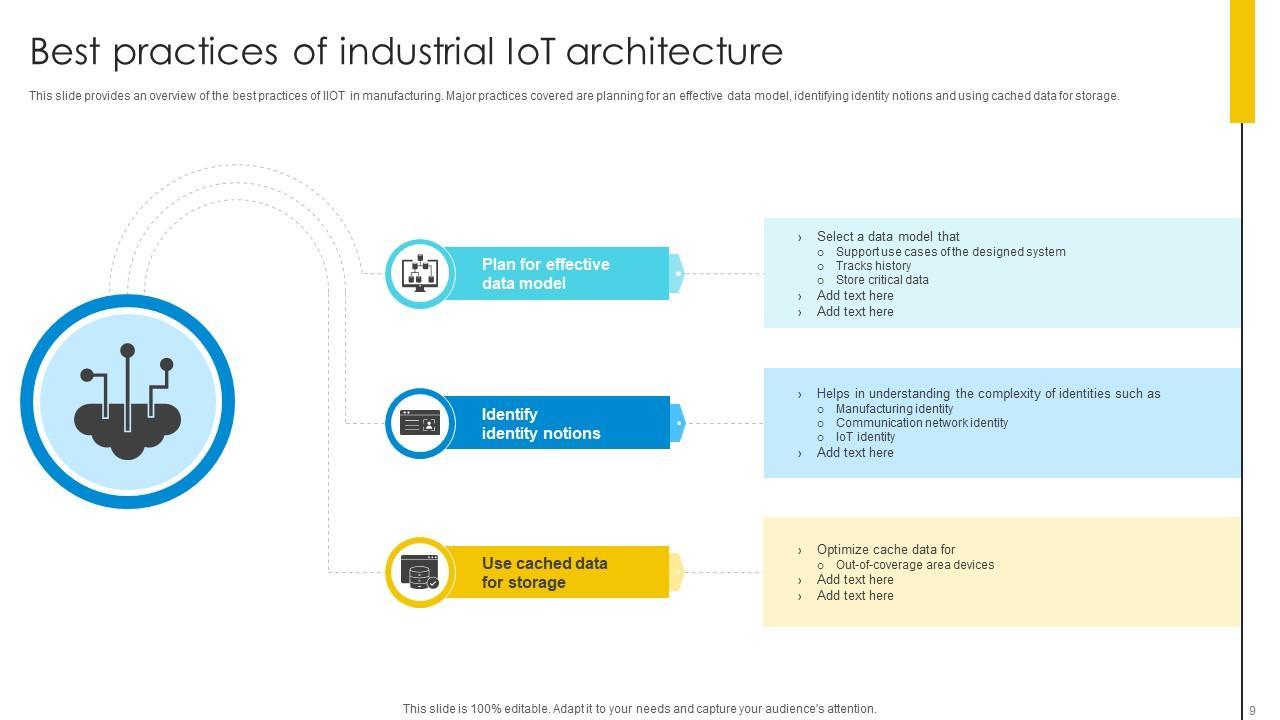 Best practices of industrial IoT architecture

This slide provides an overview of the best practices of IIOT in manufacturing. Major practices covered are planning for an effective data model, identifying identity notions and using cached data for storage.

Plan for effective data model

› Select a data model that
○ Support use cases of the designed system
○ Tracks history
○ Store critical data
› Add text here
› Add text here

Identify identity notions

› Helps in understanding the complexity of identities such as
○ Manufacturing identity
○ Communication network identity
○ IoT identity
› Add text here

Use cached data for storage

› Optimize cache data for
○ Out-of-coverage area devices
› Add text here
› Add text here

This slide is 100% editable. Adapt it to your needs and capture your audience's attention.

9